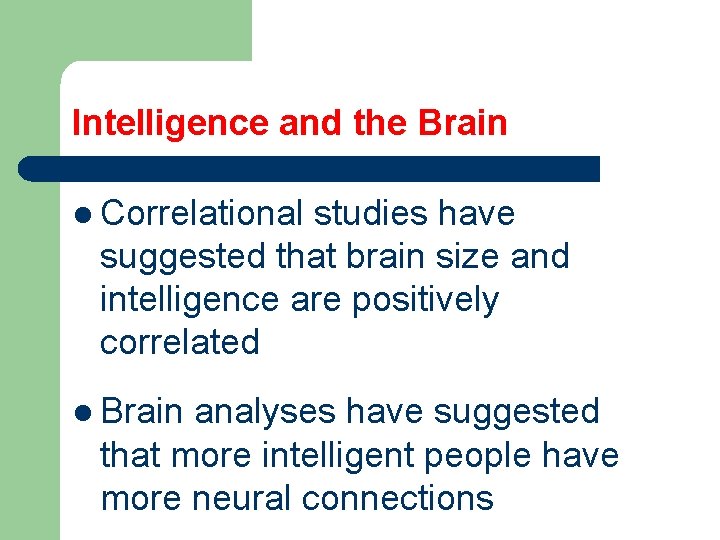 Intelligence and the Brain

- Correlational studies have suggested that brain size and intelligence are positively correlated

- Brain analyses have suggested that more intelligent people have more neural connections